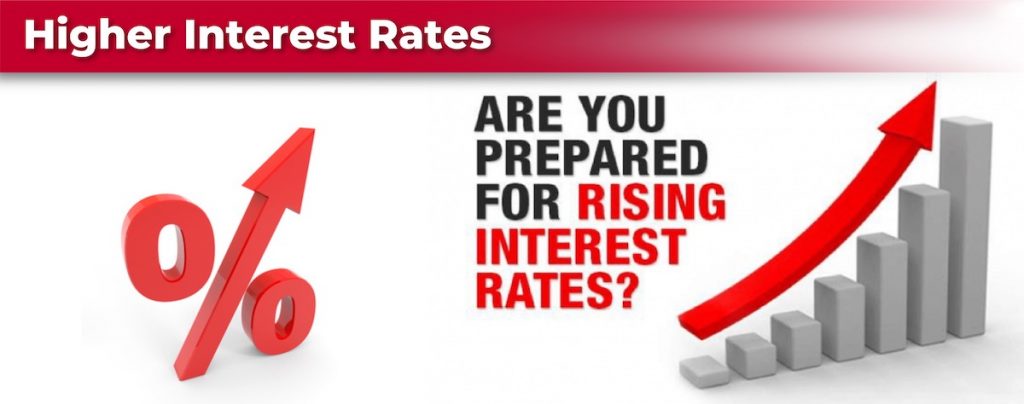 Higher Interest Rates

%

ARE YOU PREPARED FOR RISING INTEREST RATES?